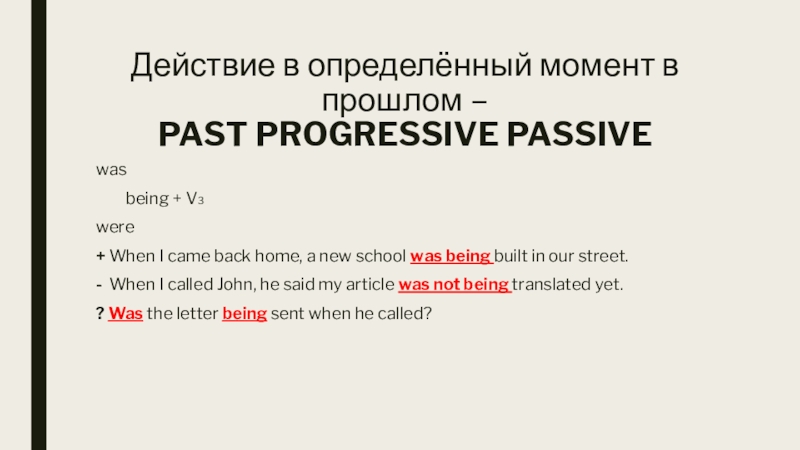 Действие в определённый момент в прошлом –
PAST PROGRESSIVE PASSIVE

was

being + $V_3$

were

+ When I came back home, a new school was being built in our street.

- When I called John, he said my article was not being translated yet.

? Was the letter being sent when he called?